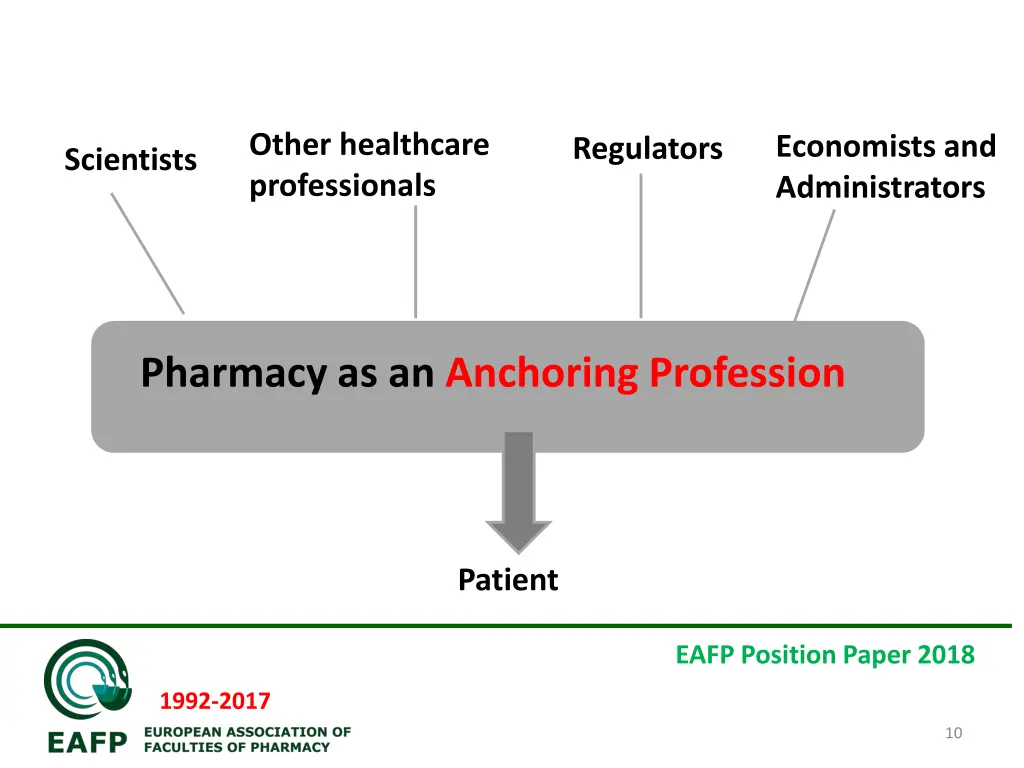 Scientists

Other healthcare professionals

Regulators

Economists and Administrators

Pharmacy as an Anchoring Profession

Patient

EAFP Position Paper 2018

1992-2017

EAFP EUROPEAN ASSOCIATION OF FACULTIES OF PHARMACY

10